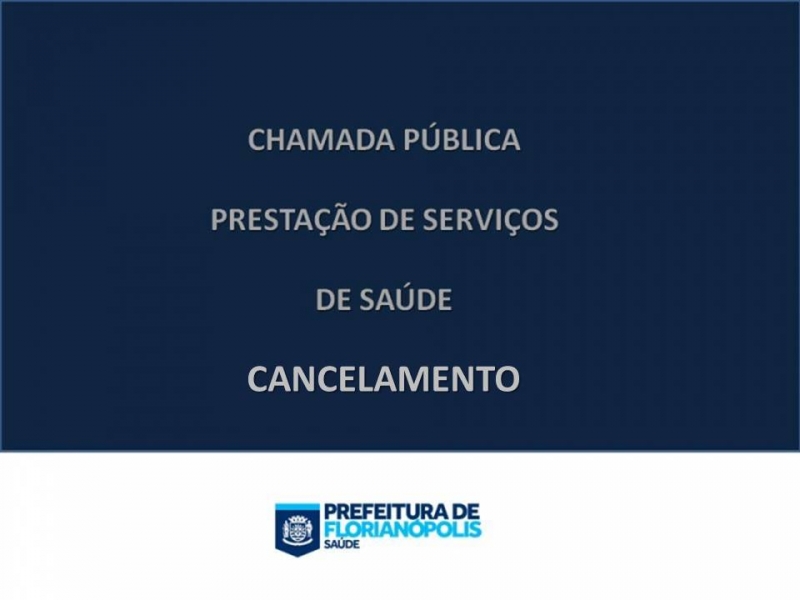 CHAMADA PÚBLICA

PRESTAÇÃO DE SERVIÇOS

DE SAÚDE

CANCELAMENTO

PREFEITURA DE
FLORIANÓPOLIS
SAÚDE